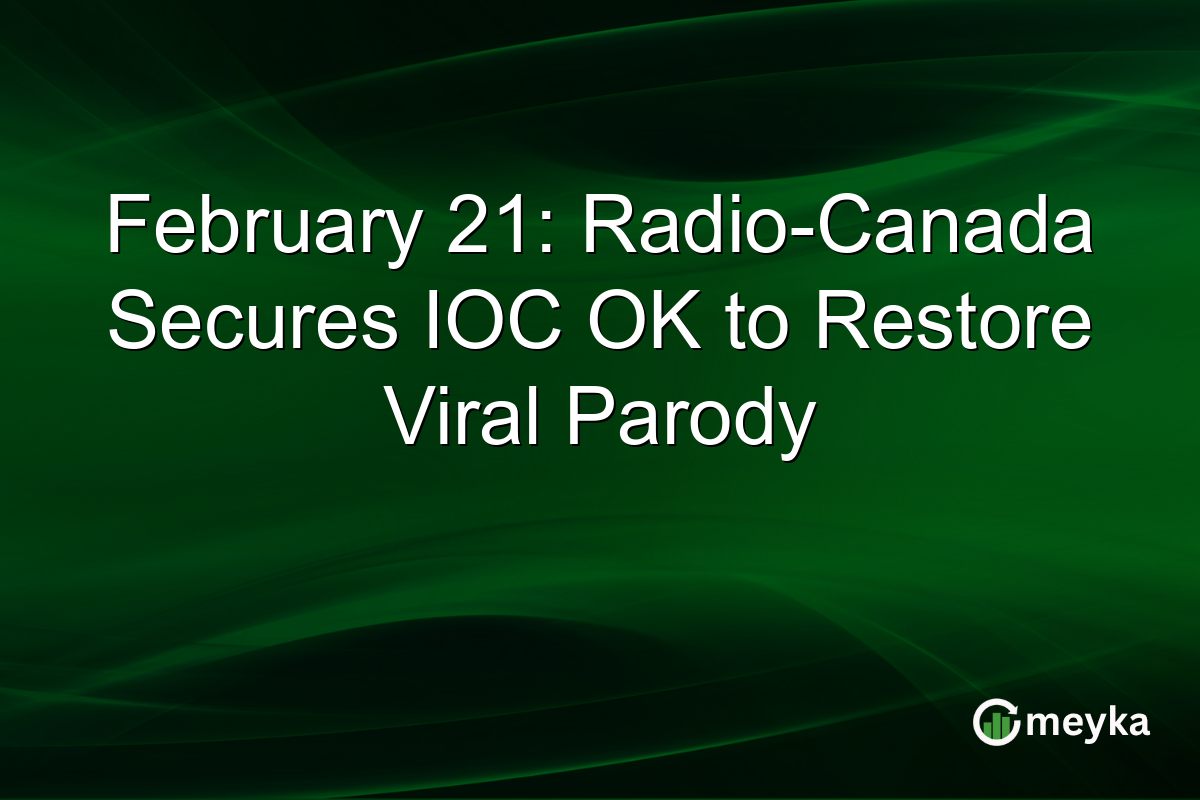 February 21: Radio-Canada Secures IOC OK to Restore Viral Parody

meyka